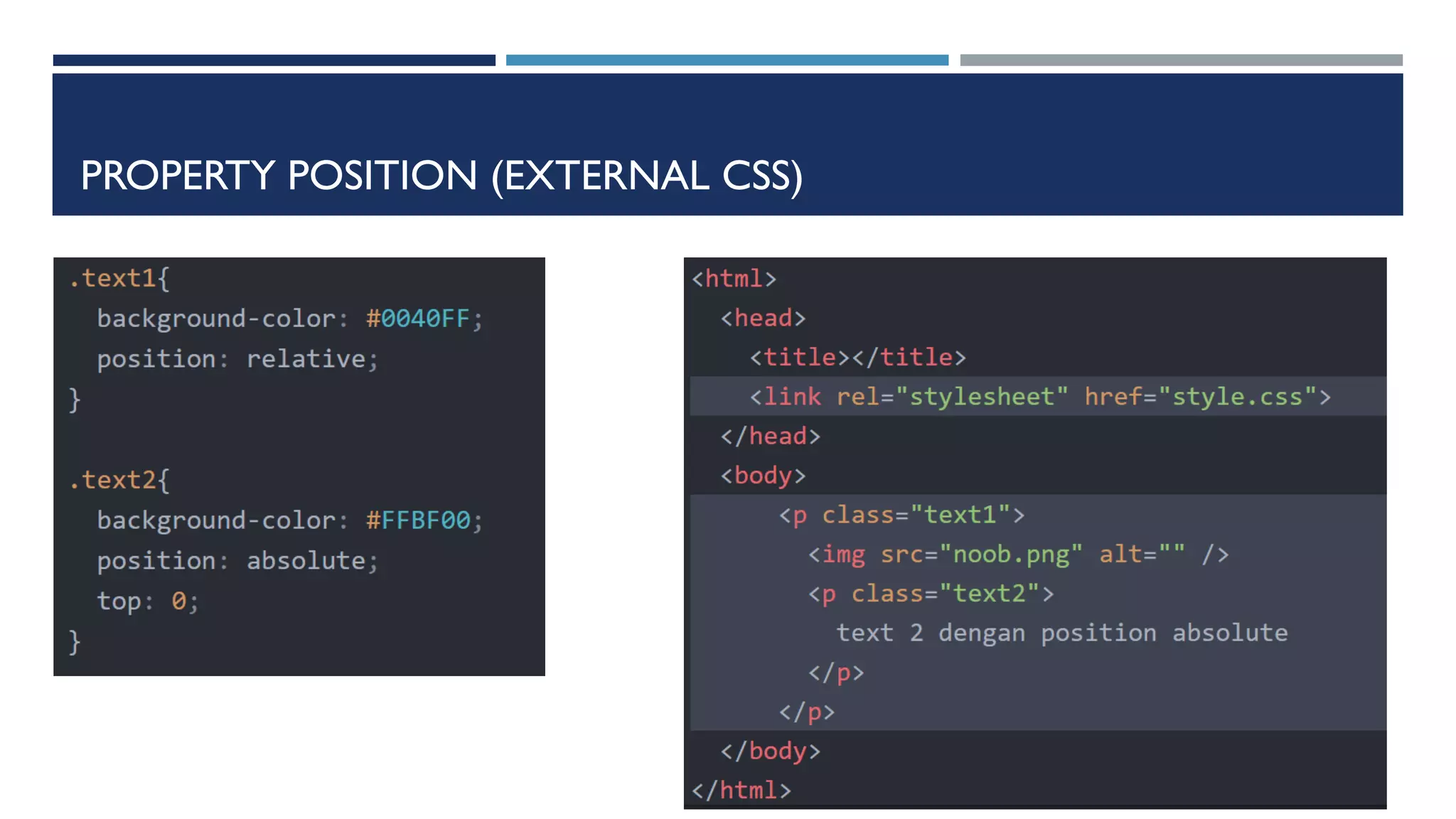 PROPERTY POSITION (EXTERNAL CSS)

.text1{
  background-color: #0040FF;
  position: relative;
}

.text2{
  background-color: #FFBF00;
  position: absolute;
  top: 0;
}

<html>
  <head>
    <title></title>
    <link rel="stylesheet" href="style.css">
  </head>
  <body>
      <p class="text1">
        <img src="noob.png" alt="" />
        <p class="text2">
          text 2 dengan position absolute
        </p>
      </p>
  </body>
</html>